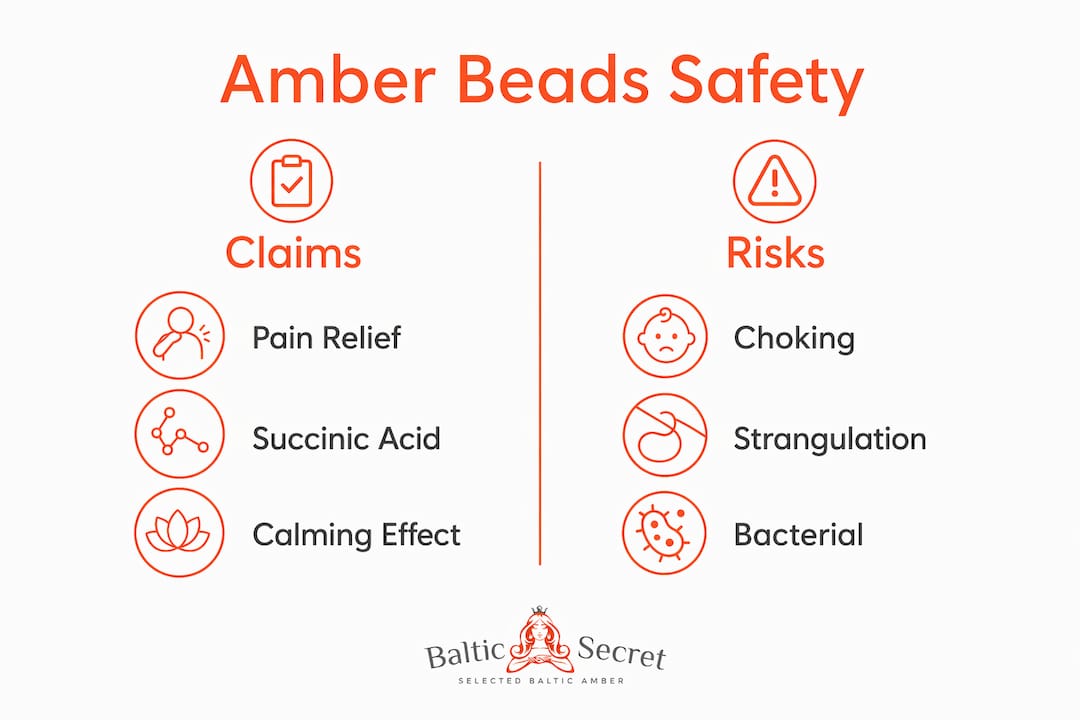 Amber Beads Safety

Claims

Pain Relief

Succinic Acid

Calming Effect

Risks

Choking

Strangulation

Bacterial

Baltic Secret
SELECTED BALTIC AMBER